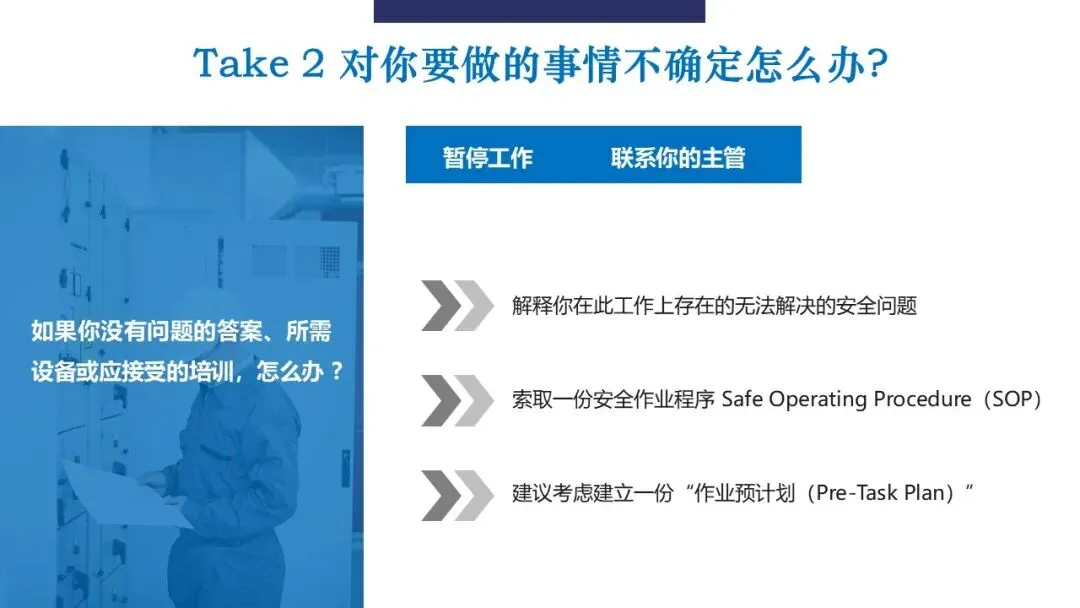 Take 2 对你要做的事情不确定怎么办?

如果你没有问题的答案、所需设备或应接受的培训，怎么办？

暂停工作　联系你的主管

解释你在此工作上存在的无法解决的安全问题

索取一份安全作业程序 Safe Operating Procedure（SOP）

建议考虑建立一份“作业预计划（Pre-Task Plan）”